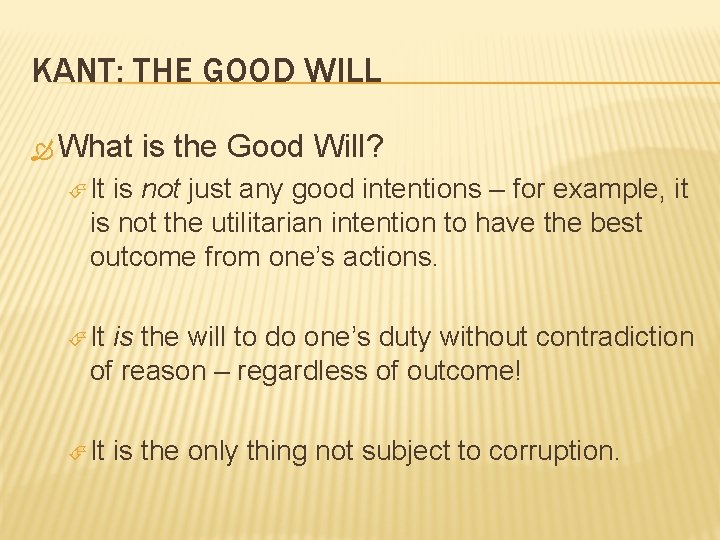 KANT: THE GOOD WILL

What is the Good Will?

It is not just any good intentions – for example, it is not the utilitarian intention to have the best outcome from one's actions.

It is the will to do one's duty without contradiction of reason – regardless of outcome!

It is the only thing not subject to corruption.